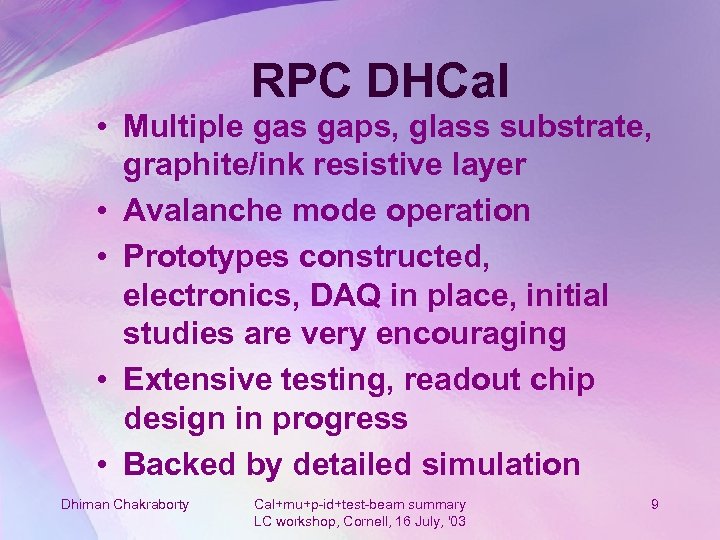 RPC DHCal

• Multiple gas gaps, glass substrate, graphite/ink resistive layer
• Avalanche mode operation
• Prototypes constructed, electronics, DAQ in place, initial studies are very encouraging
• Extensive testing, readout chip design in progress
• Backed by detailed simulation

Dhiman Chakraborty

Cal+mu+p-id+test-beam summary
LC workshop, Cornell, 16 July, '03

9